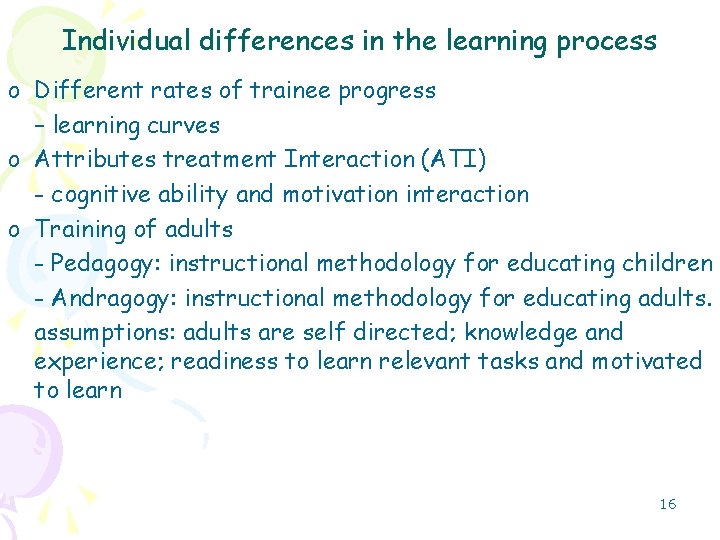 Individual differences in the learning process

o Different rates of trainee progress
– learning curves

o Attributes treatment Interaction (ATI)
- cognitive ability and motivation interaction

o Training of adults
- Pedagogy: instructional methodology for educating children
- Andragogy: instructional methodology for educating adults.
assumptions: adults are self directed; knowledge and experience; readiness to learn relevant tasks and motivated to learn

16